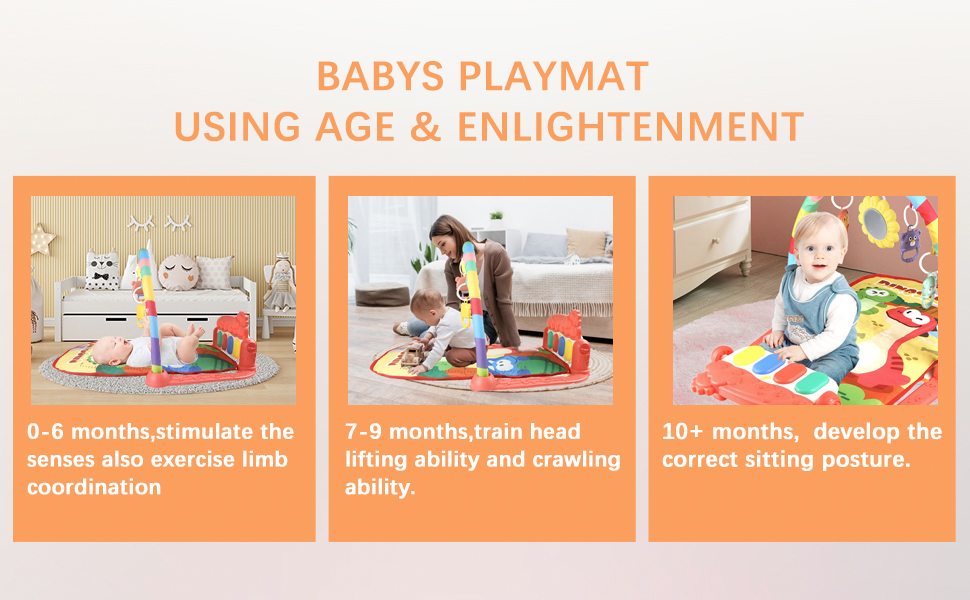 BABYS PLAYMAT
USING AGE & ENLIGHTENMENT

0-6 months,stimulate the senses also exercise limb coordination

7-9 months,train head lifting ability and crawling ability.

10+ months, develop the correct sitting posture.